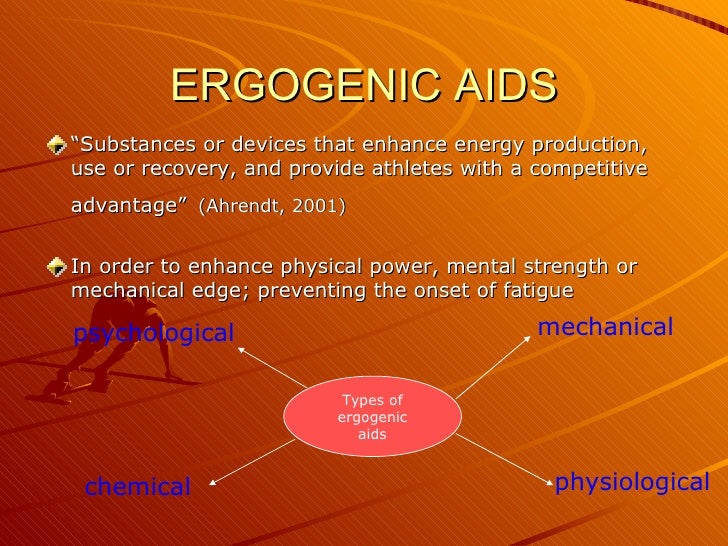 ERGOGENIC AIDS

“Substances or devices that enhance energy production, use or recovery, and provide athletes with a competitive advantage” (Ahrendt, 2001)

In order to enhance physical power, mental strength or mechanical edge; preventing the onset of fatigue

psychological

mechanical

Types of ergogenic aids

chemical

physiological